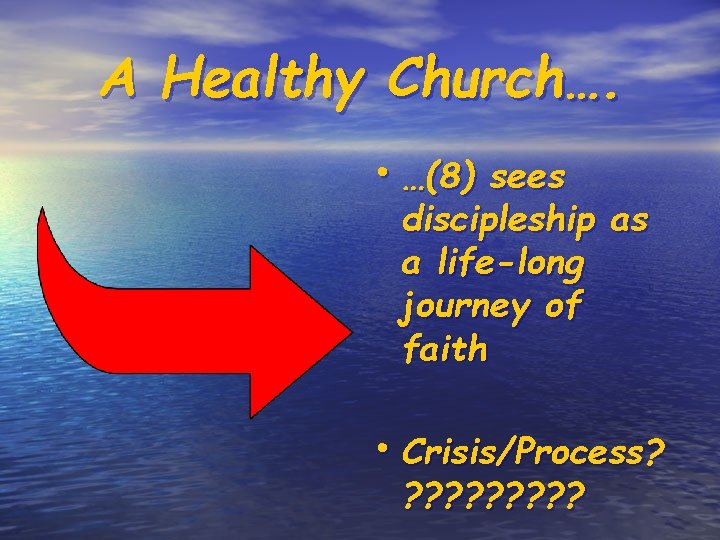 A Healthy Church….

• …(8) sees discipleship as a life-long journey of faith

• Crisis/Process? ?????????